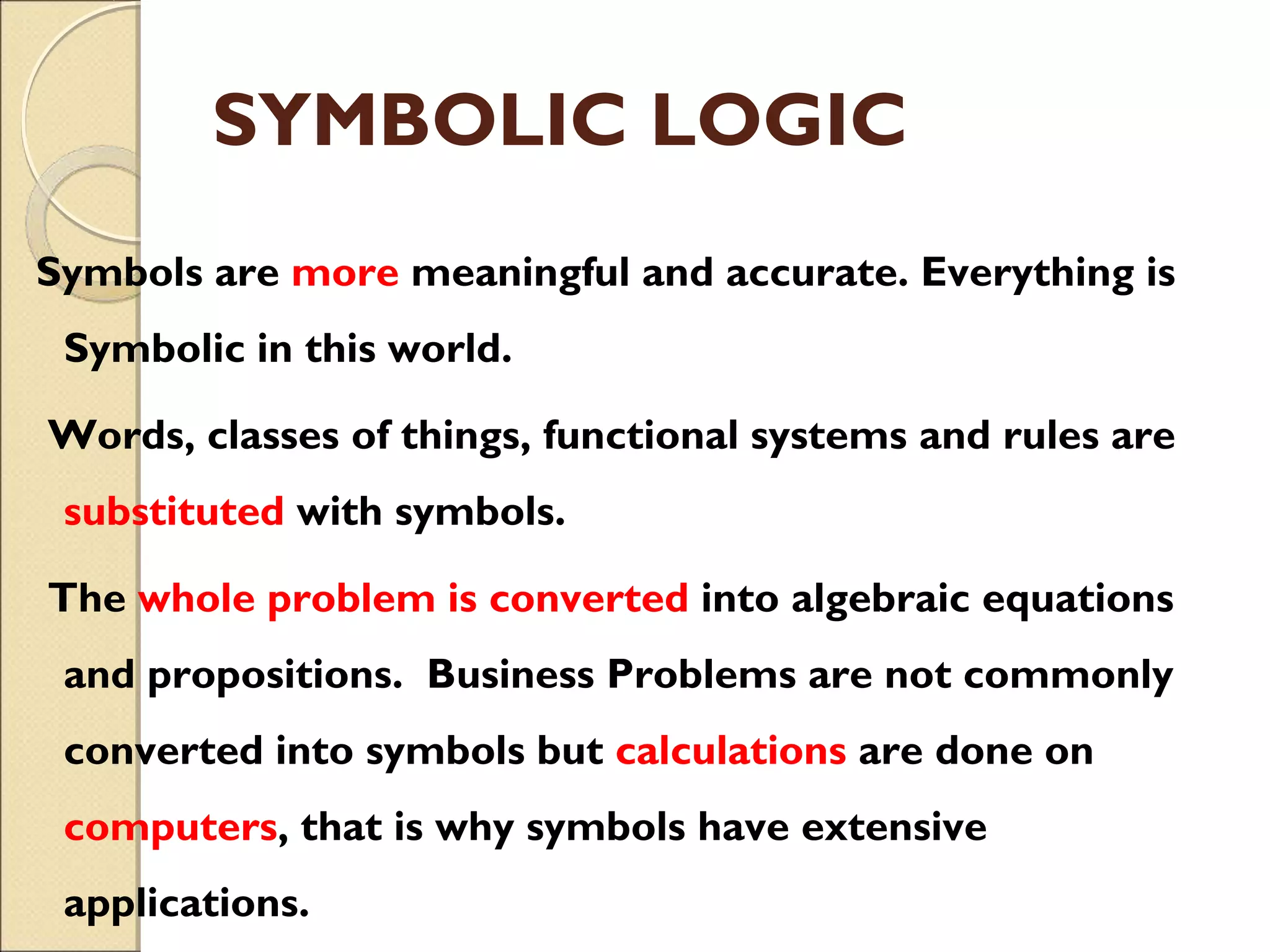 SYMBOLIC LOGIC

Symbols are more meaningful and accurate. Everything is Symbolic in this world.

Words, classes of things, functional systems and rules are substituted with symbols.

The whole problem is converted into algebraic equations and propositions. Business Problems are not commonly converted into symbols but calculations are done on computers, that is why symbols have extensive applications.